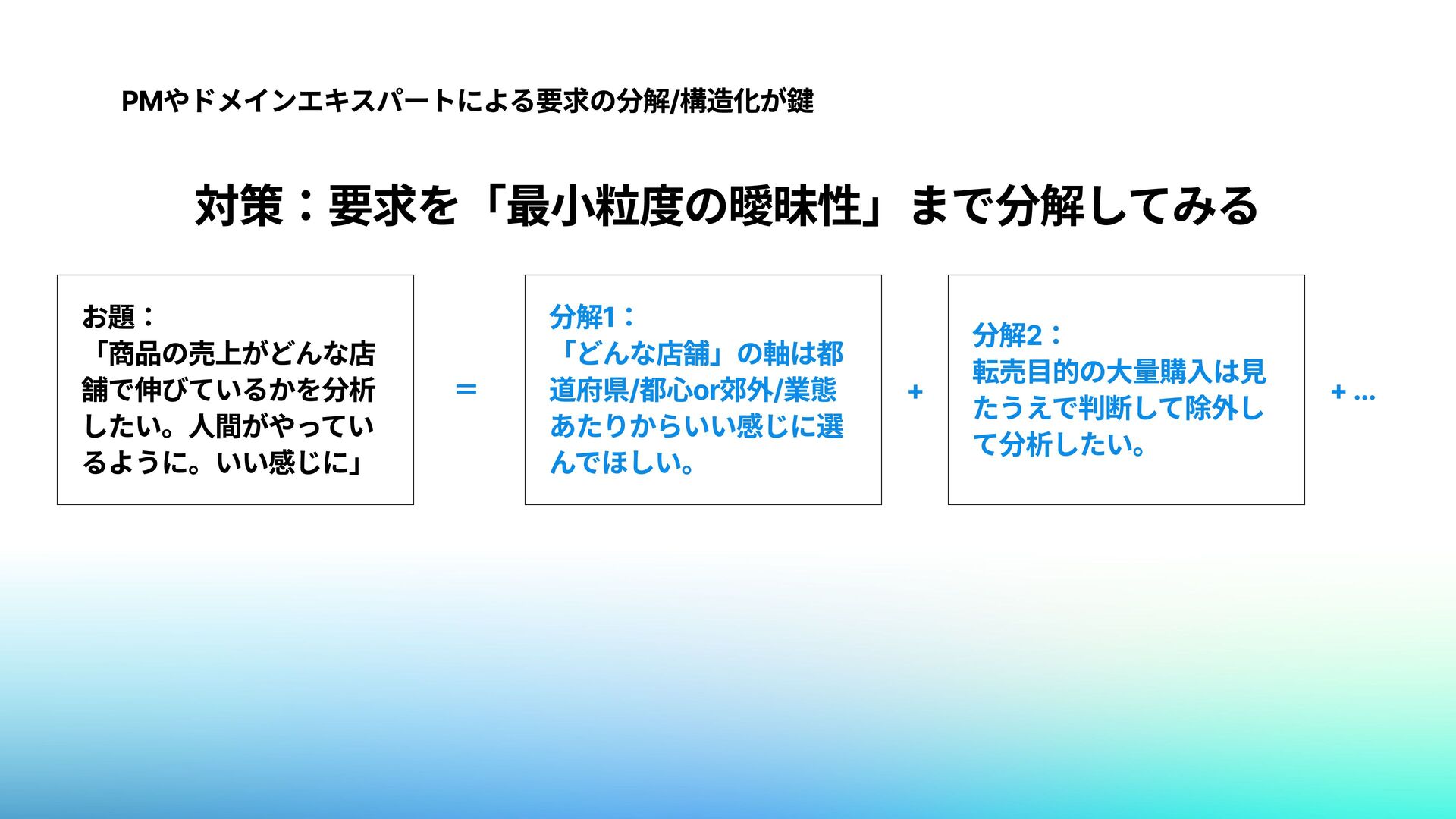 PMやドメインエキスパートによる要求の分解/構造化が鍵

対策：要求を「最小粒度の曖昧性」まで分解してみる

お題：
「商品の売上がどんな店舗で伸びているかを分析したい。人間がやっているように。いい感じに」

＝

分解1：
「どんな店舗」の軸は都道府県/都心or郊外/業態あたりからいい感じに選んでほしい。

+

分解2：
転売目的の大量購入は見たうえで判断して除外して分析したい。

+ ...